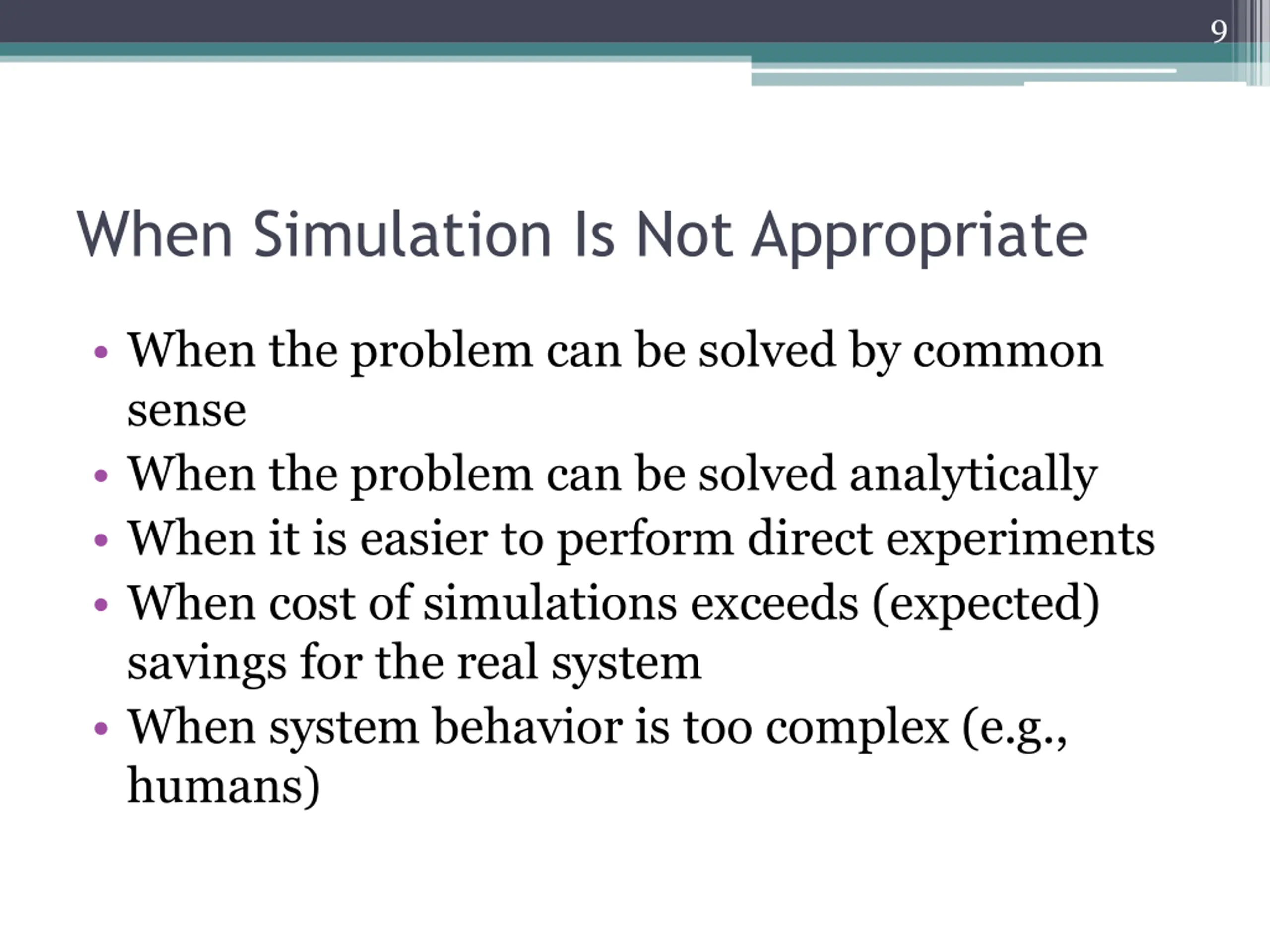 9

When Simulation Is Not Appropriate

• When the problem can be solved by common sense
• When the problem can be solved analytically
• When it is easier to perform direct experiments
• When cost of simulations exceeds (expected) savings for the real system
• When system behavior is too complex (e.g., humans)